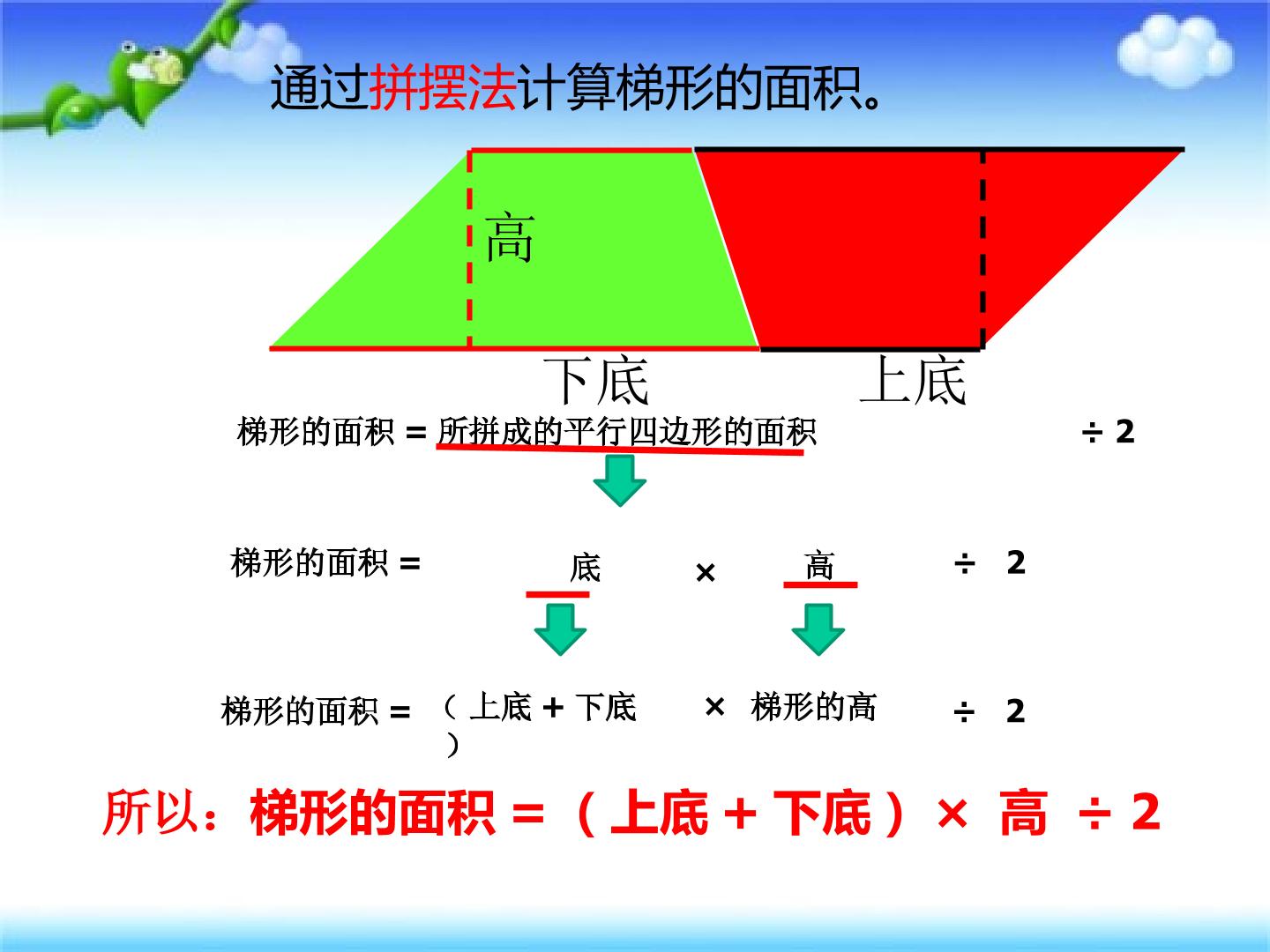 通过拼摆法计算梯形的面积。

高

下底 上底

梯形的面积 = 所拼成的平行四边形的面积 ÷ 2

梯形的面积 = 底 × 高 ÷ 2

梯形的面积 = （ 上底 + 下底 ） × 梯形的高 ÷ 2

所以：梯形的面积 = （ 上底 + 下底 ） × 高 ÷ 2